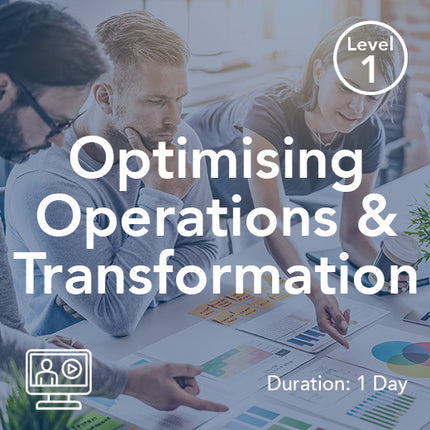 Level 1

Optimising Operations & Transformation

Duration: 1 Day